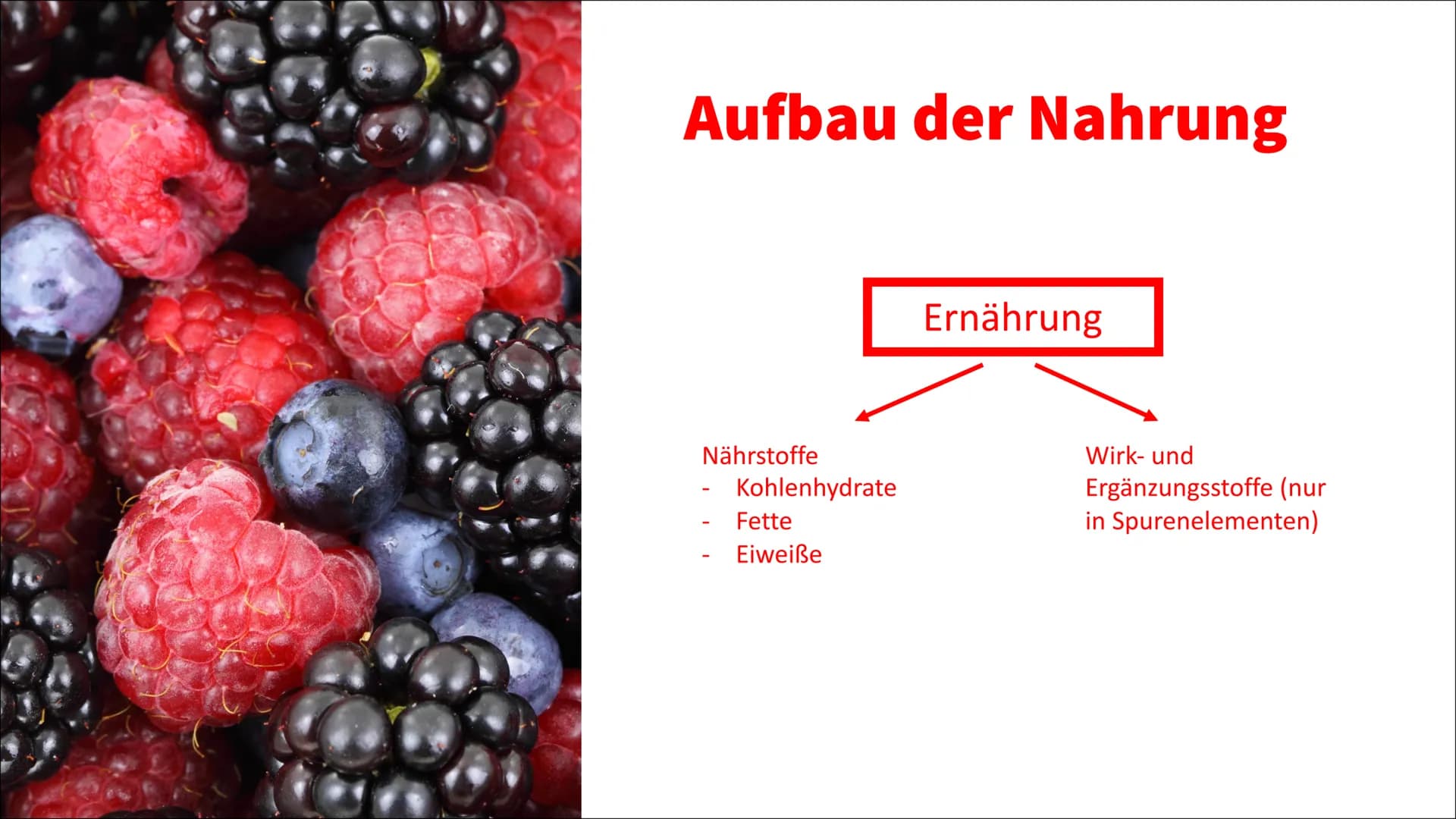 Aufbau der Nahrung

Ernährung

Nährstoffe
- Kohlenhydrate
- Fette
- Eiweiße

Wirk- und Ergänzungsstoffe (nur in Spurenelementen)